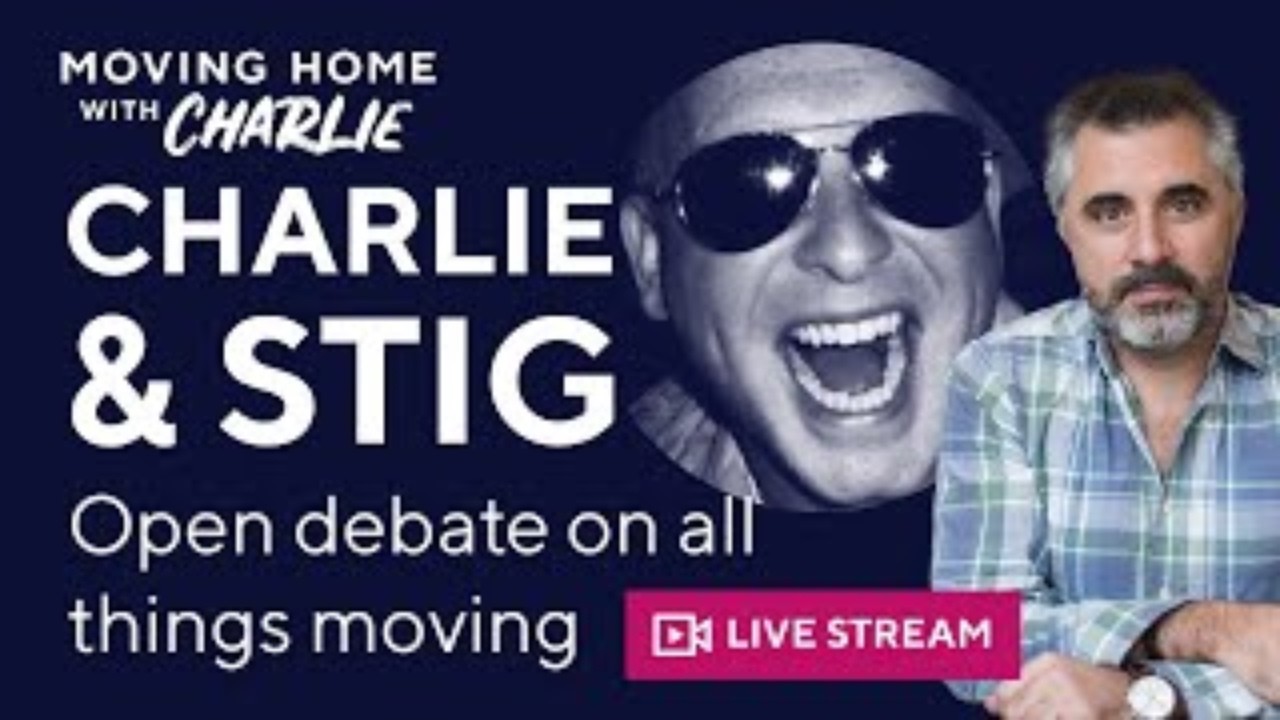 MOVING HOME WITH CHARLIE

CHARLIE & STIG

Open debate on all things moving

LIVE STREAM